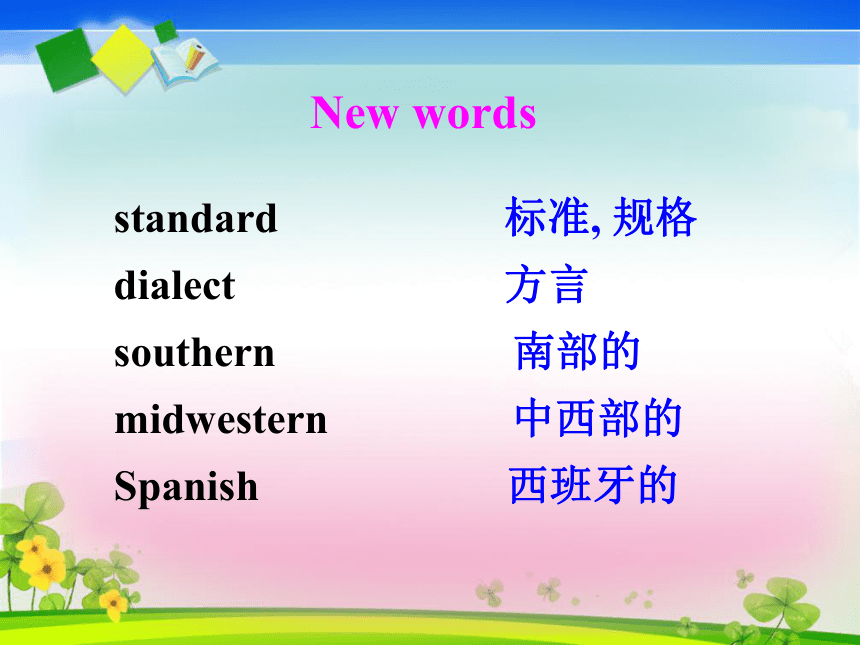 New words

standard 标准, 规格
dialect 方言
southern 南部的
midwestern 中西部的
Spanish 西班牙的